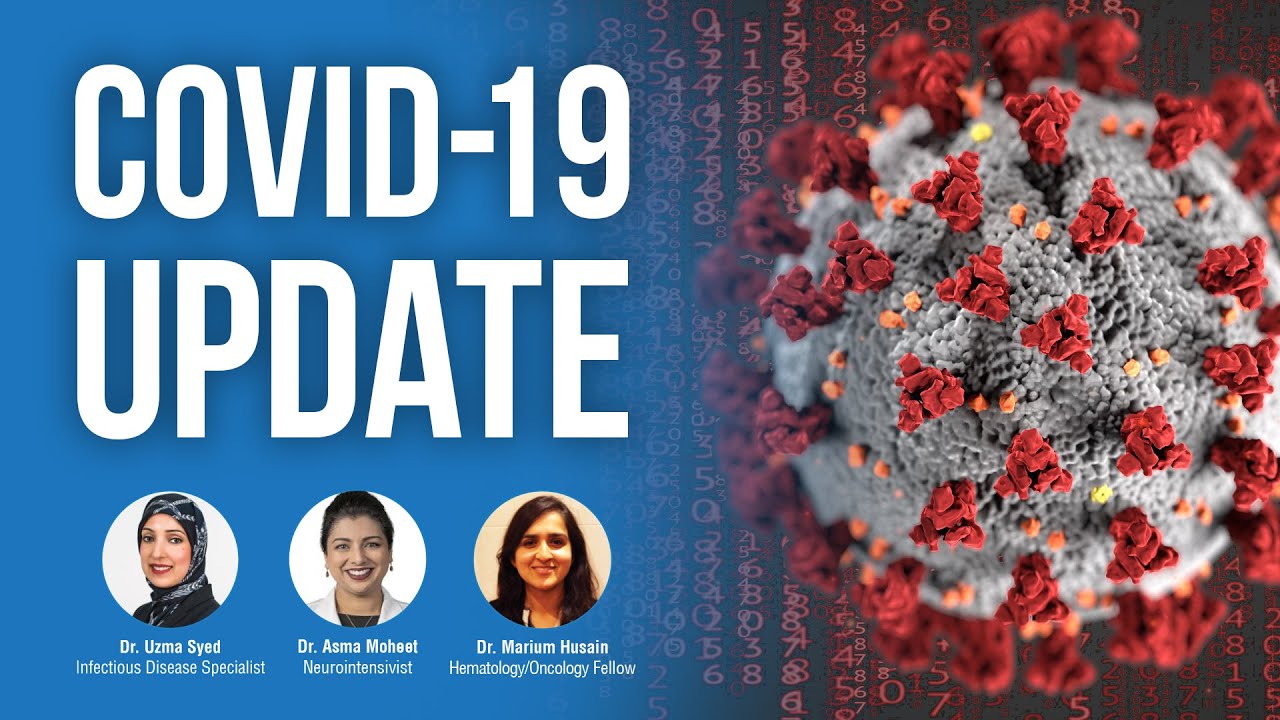 COVID-19 UPDATE

Dr. Uzma Syed
Infectious Disease Specialist

Dr. Asma Moheet
Neurointensivist

Dr. Marium Husain
Hematology/Oncology Fellow